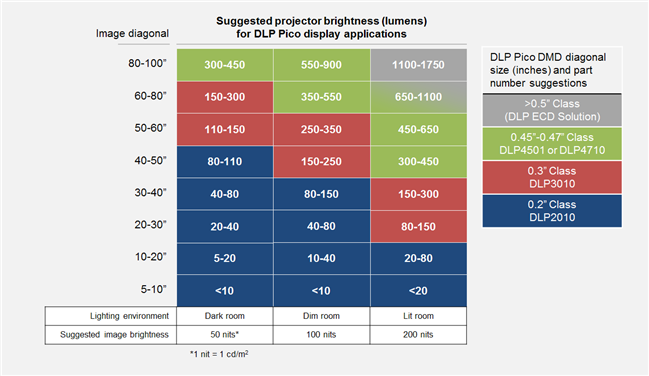 Suggested projector brightness (lumens) for DLP Pico display applications

| Image diagonal | | | |
|---|---|---|---|
| 80-100" | 300-450 | 550-900 | 1100-1750 |
| 60-80" | 150-300 | 350-550 | 650-1100 |
| 50-60" | 110-150 | 250-350 | 450-650 |
| 40-50" | 80-110 | 150-250 | 300-450 |
| 30-40" | 40-80 | 80-150 | 150-300 |
| 20-30" | 20-40 | 40-80 | 80-150 |
| 10-20" | 5-20 | 10-40 | 20-80 |
| 5-10" | <10 | <10 | <20 |
| Lighting environment | Dark room | Dim room | Lit room |
| Suggested image brightness | 50 nits* | 100 nits | 200 nits |

*1 nit = 1 cd/m$^2$

DLP Pico DMD diagonal size (inches) and part number suggestions

>0.5" Class (DLP ECD Solution)

0.45"-0.47" Class DLP4501 or DLP4710

0.3" Class DLP3010

0.2" Class DLP2010